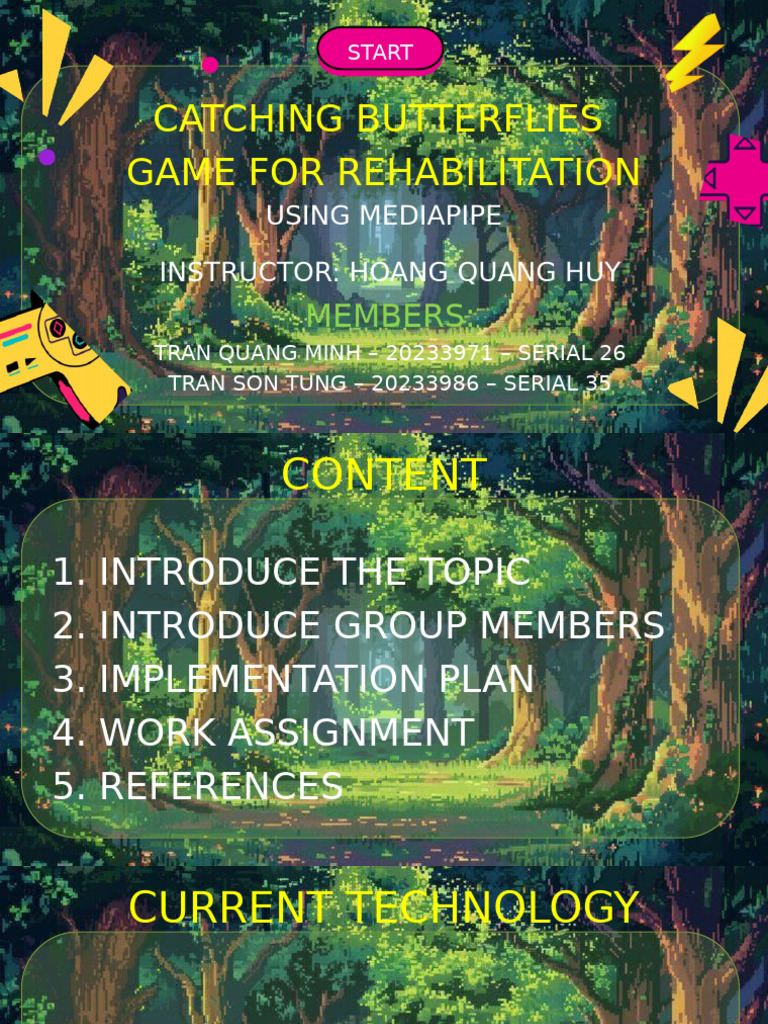 START

CATCHING BUTTERFLIES GAME FOR REHABILITATION

USING MEDIAPIPE

INSTRUCTOR: HOANG QUANG HUY

MEMBERS

TRAN QUANG MINH – 20233971 – SERIAL 26

TRAN SON TUNG – 20233986 – SERIAL 35

CONTENT

1. INTRODUCE THE TOPIC
2. INTRODUCE GROUP MEMBERS
3. IMPLEMENTATION PLAN
4. WORK ASSIGNMENT
5. REFERENCES

CURRENT TECHNOLOGY